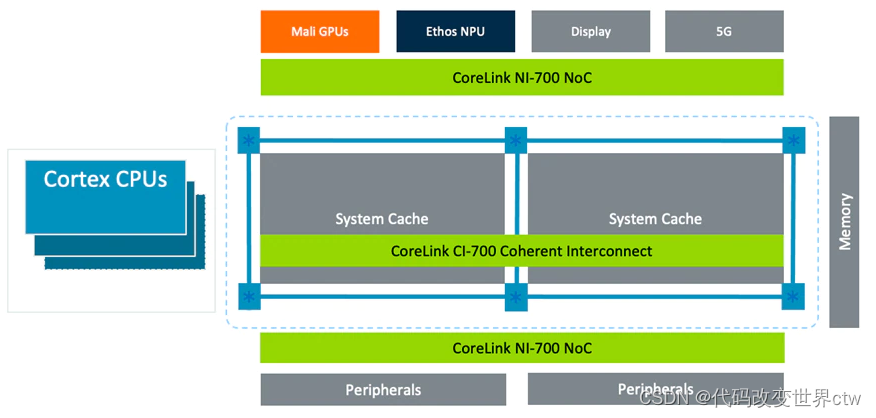 Mali GPUs
Ethos NPU
Display
5G
CoreLink NI-700 NoC
Cortex CPUs
System Cache
System Cache
CoreLink CI-700 Coherent Interconnect
Memory
CoreLink NI-700 NoC
Peripherals
Peripherals
CSDN @代码改变世界ctw